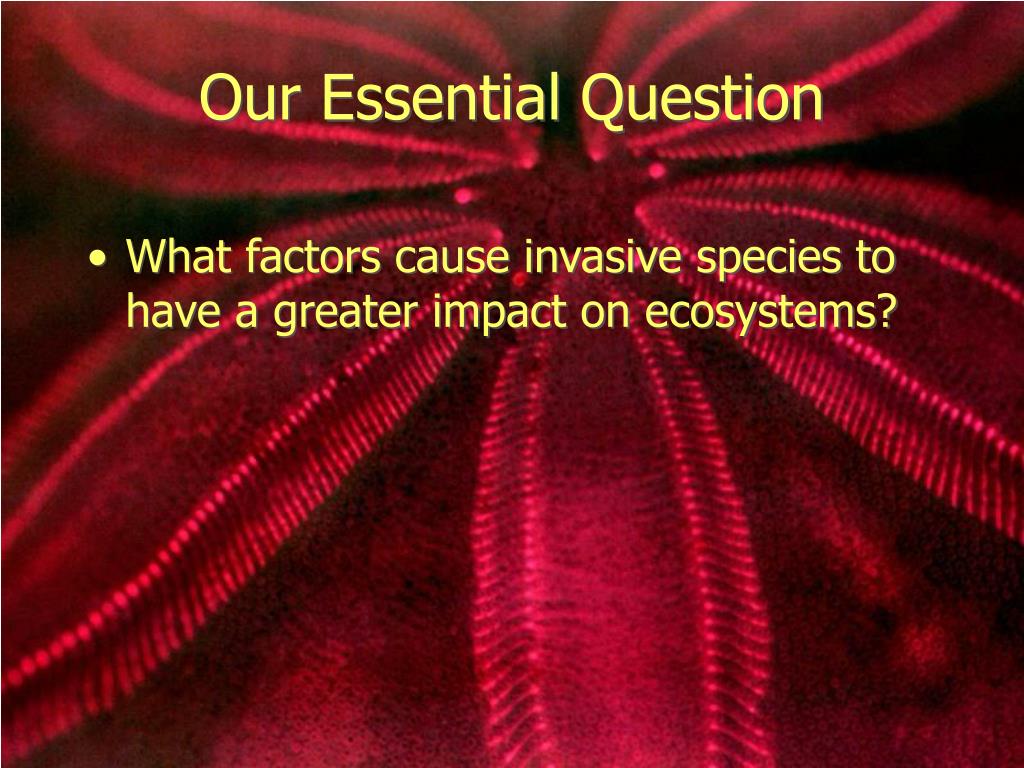 Our Essential Question

• What factors cause invasive species to have a greater impact on ecosystems?